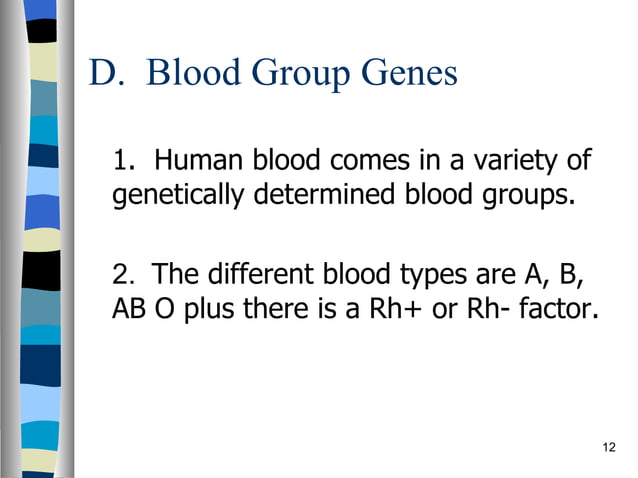 D. Blood Group Genes

1. Human blood comes in a variety of genetically determined blood groups.

2. The different blood types are A, B, AB O plus there is a Rh+ or Rh- factor.

12